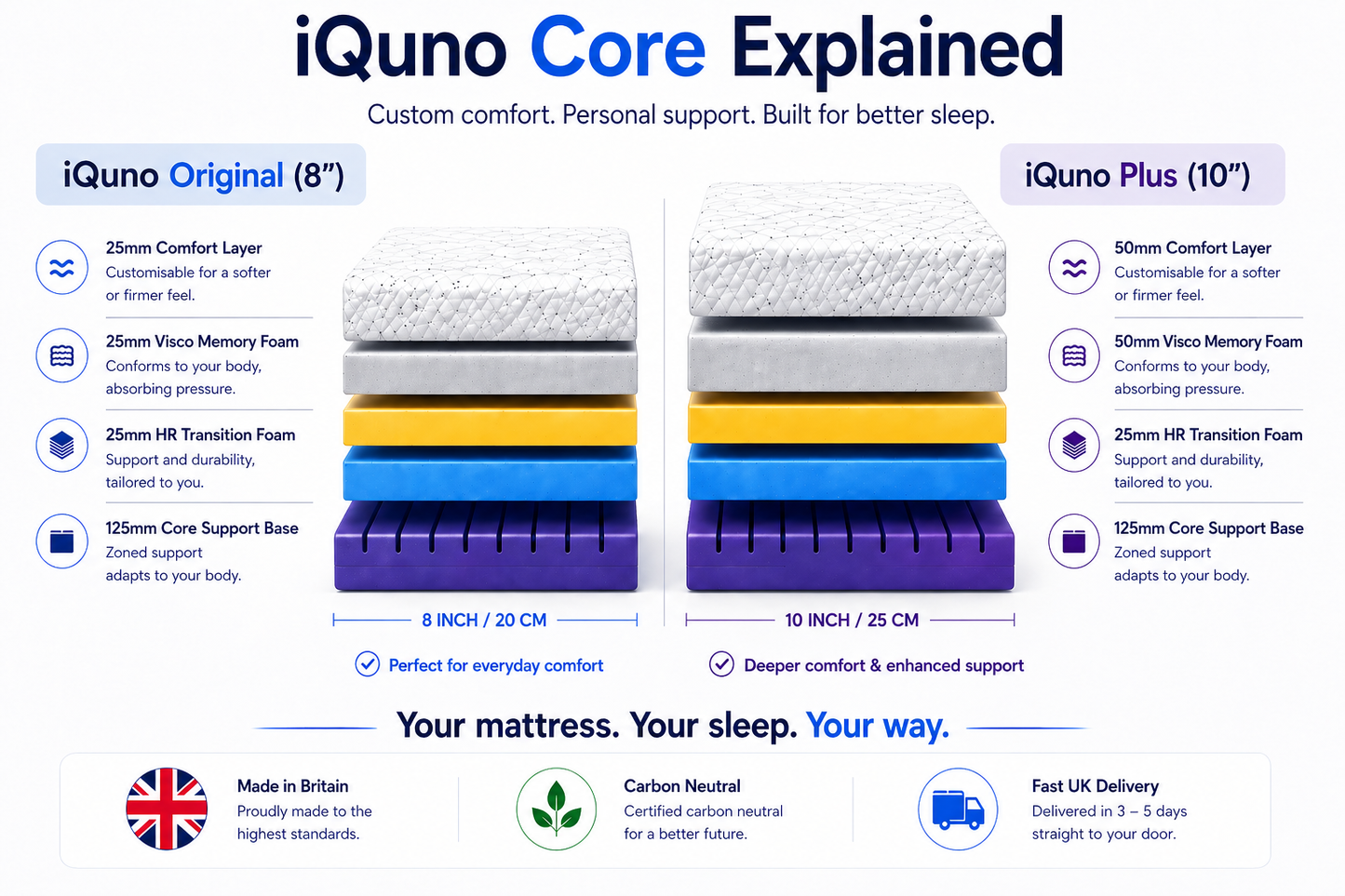 iQuno Core Explained

Custom comfort. Personal support. Built for better sleep.

iQuno Original (8”)

25mm Comfort Layer
Customisable for a softer or firmer feel.

25mm Visco Memory Foam
Conforms to your body, absorbing pressure.

25mm HR Transition Foam
Support and durability, tailored to you.

125mm Core Support Base
Zoned support adapts to your body.

8 INCH / 20 CM

Perfect for everyday comfort

iQuno Plus (10”)

50mm Comfort Layer
Customisable for a softer or firmer feel.

50mm Visco Memory Foam
Conforms to your body, absorbing pressure.

25mm HR Transition Foam
Support and durability, tailored to you.

125mm Core Support Base
Zoned support adapts to your body.

10 INCH / 25 CM

Deeper comfort & enhanced support

Your mattress. Your sleep. Your way.

Made in Britain
Proudly made to the highest standards.

Carbon Neutral
Certified carbon neutral for a better future.

Fast UK Delivery
Delivered in 3 – 5 days straight to your door.